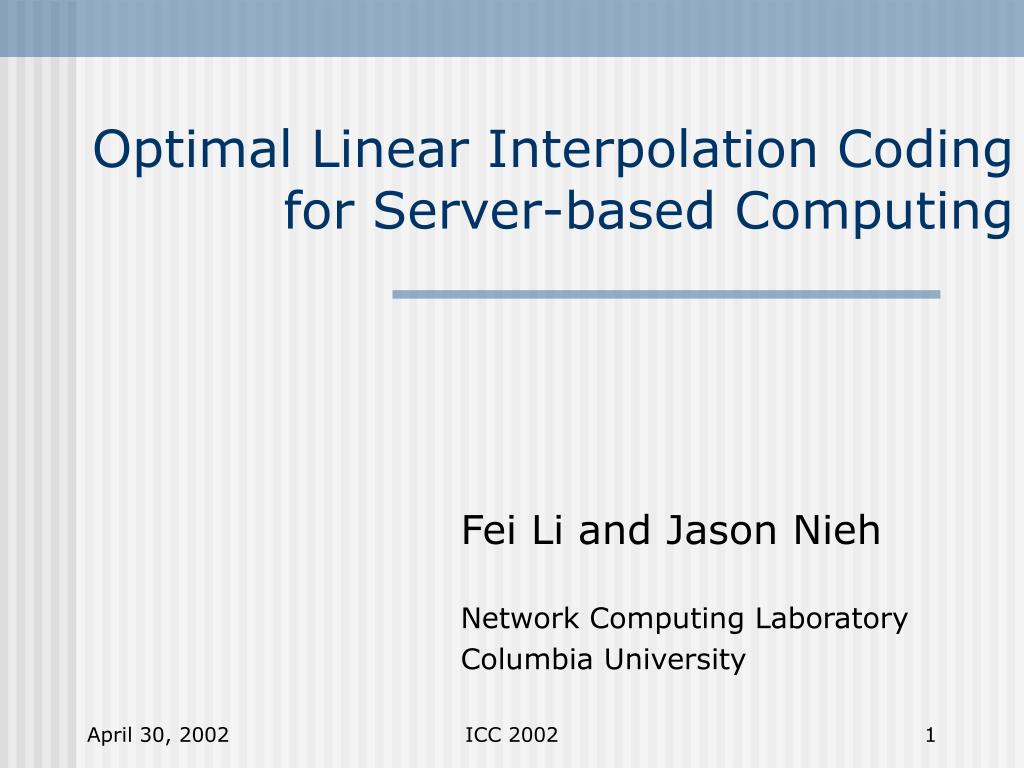 Optimal Linear Interpolation Coding for Server-based Computing

Fei Li and Jason Nieh

Network Computing Laboratory
Columbia University

April 30, 2002

ICC 2002

1